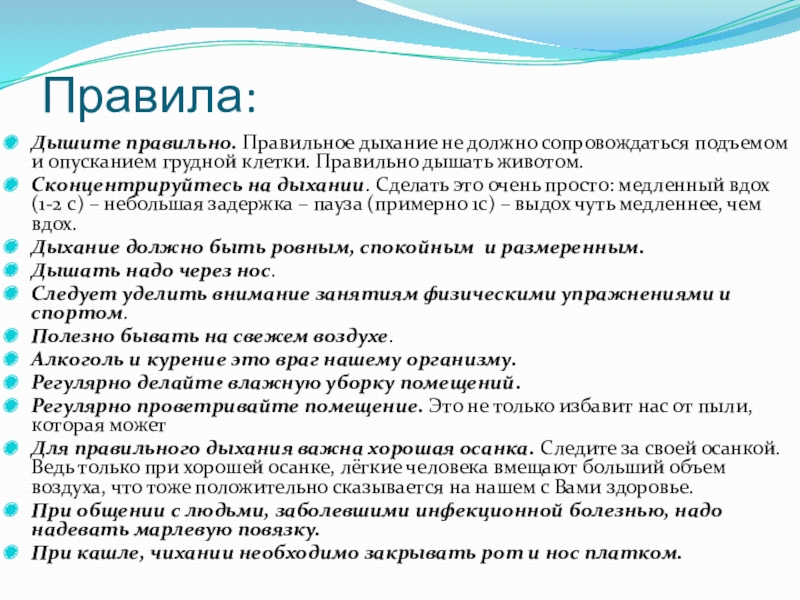 Правила:

Дышите правильно. Правильное дыхание не должно сопровождаться подъемом и опусканием грудной клетки. Правильно дышать животом.

Сконцентрируйтесь на дыхании. Сделать это очень просто: медленный вдох (1-2 с) – небольшая задержка – пауза (примерно 1с) – выдох чуть медленнее, чем вдох.

Дыхание должно быть ровным, спокойным и размеренным.

Дышать надо через нос.

Следует уделить внимание занятиям физическими упражнениями и спортом.

Полезно бывать на свежем воздухе.

Алкоголь и курение это враг нашему организму.

Регулярно делайте влажную уборку помещений.

Регулярно проветривайте помещение. Это не только избавит нас от пыли, которая может

Для правильного дыхания важна хорошая осанка. Следите за своей осанкой. Ведь только при хорошей осанке, лёгкие человека вмещают больший объем воздуха, что тоже положительно сказывается на нашем с Вами здоровье.

При общении с людьми, заболевшими инфекционной болезнью, надо надевать марлевую повязку.

При кашле, чихании необходимо закрывать рот и нос платком.